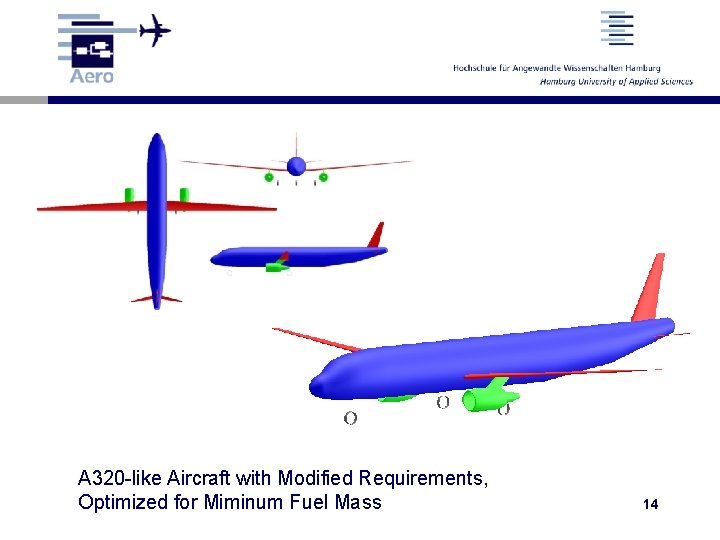 Aero

Hochschule für Angewandte Wissenschaften Hamburg
Hamburg University of Applied Sciences

A320-like Aircraft with Modified Requirements, Optimized for Miminum Fuel Mass

14